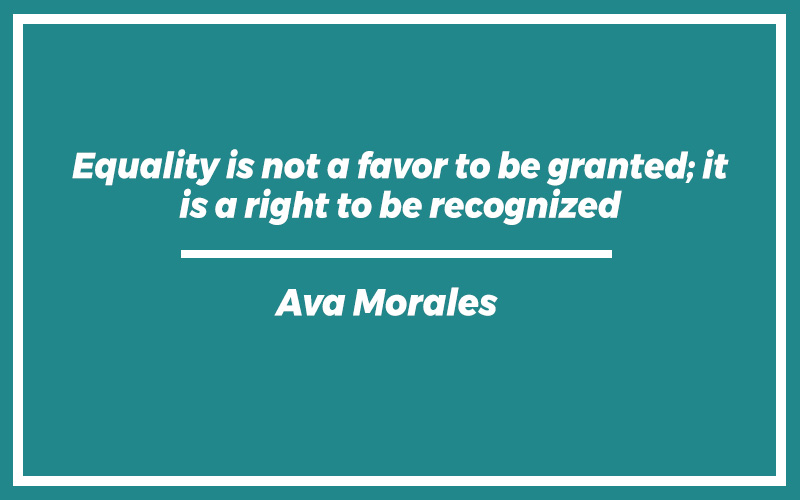 Equality is not a favor to be granted; it is a right to be recognized

Ava Morales